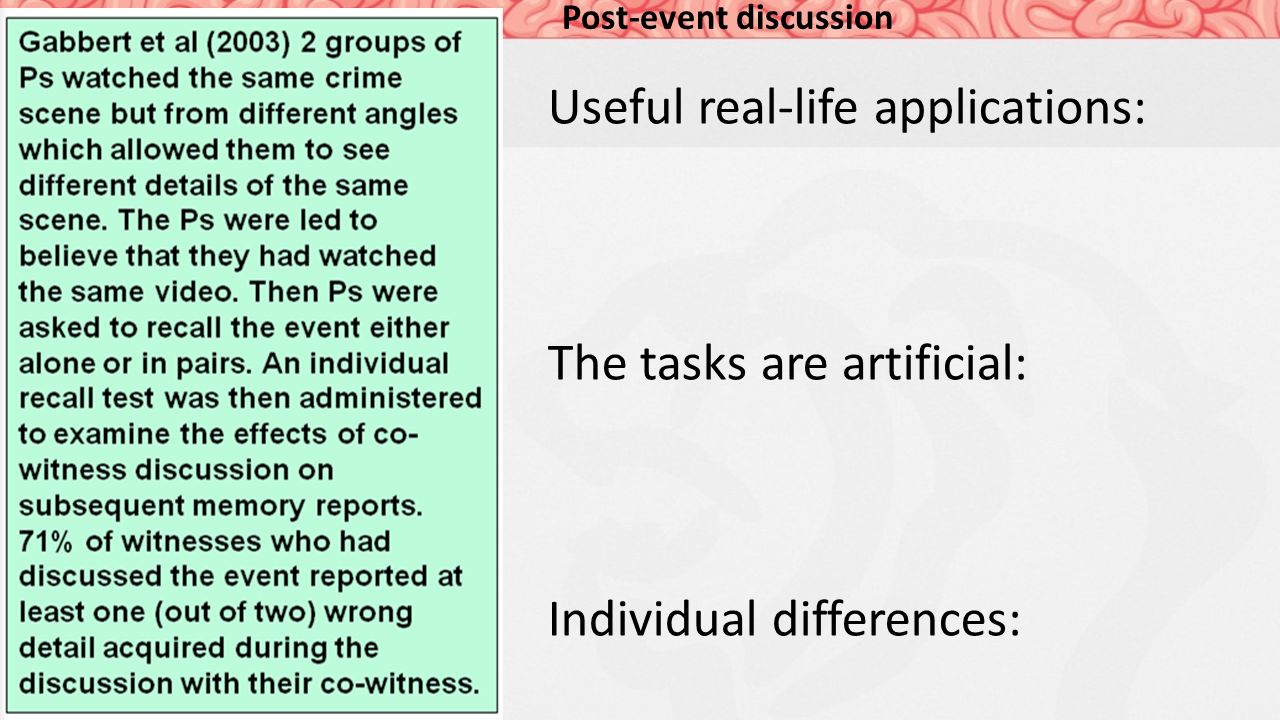 Post-event discussion

Gabbert et al (2003) 2 groups of Ps watched the same crime scene but from different angles which allowed them to see different details of the same scene. The Ps were led to believe that they had watched the same video. Then Ps were asked to recall the event either alone or in pairs. An individual recall test was then administered to examine the effects of co-witness discussion on subsequent memory reports. 71% of witnesses who had discussed the event reported at least one (out of two) wrong detail acquired during the discussion with their co-witness.

Useful real-life applications:

The tasks are artificial:

Individual differences: